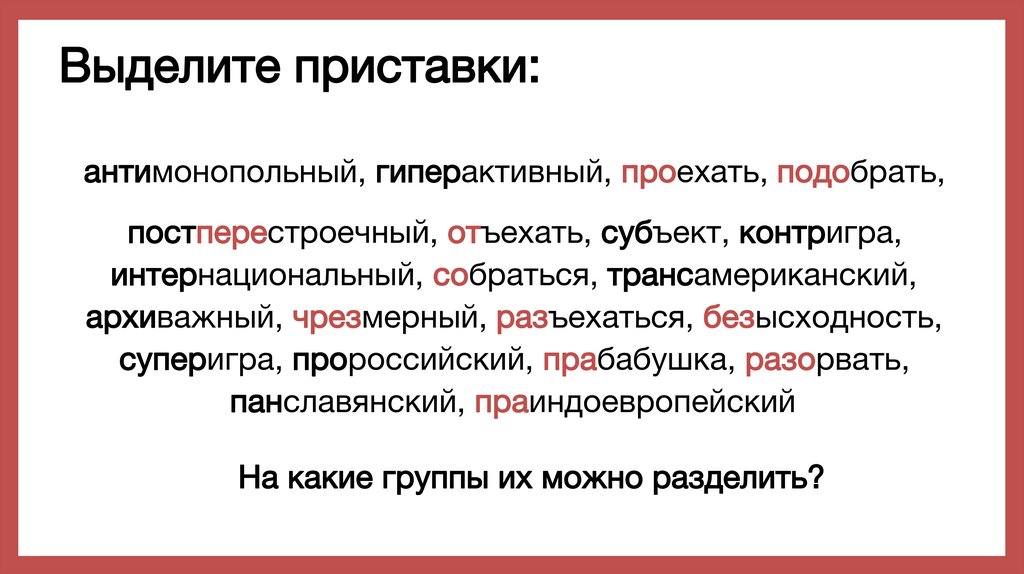 Выделите приставки:

антимонопольный, гиперактивный, проехать, подобрать,

постперестроечный, отъехать, субъект, контригра, интернациональный, собраться, трансамериканский, архиважный, чрезмерный, разъехаться, безысходность, суперигра, пророссийский, прабабушка, разорвать, панславянский, праиндоевропейский

На какие группы их можно разделить?